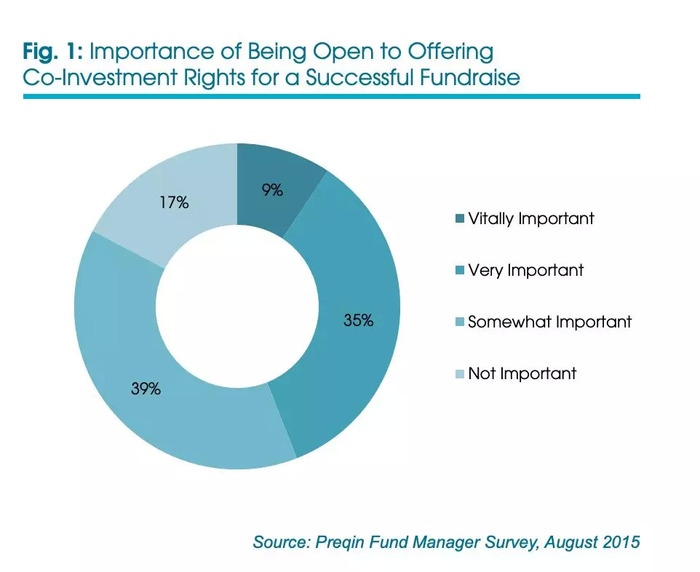 Fig. 1: Importance of Being Open to Offering Co-Investment Rights for a Successful Fundraise

9%
35%
39%
17%

Vitally Important
Very Important
Somewhat Important
Not Important

Source: Preqin Fund Manager Survey, August 2015